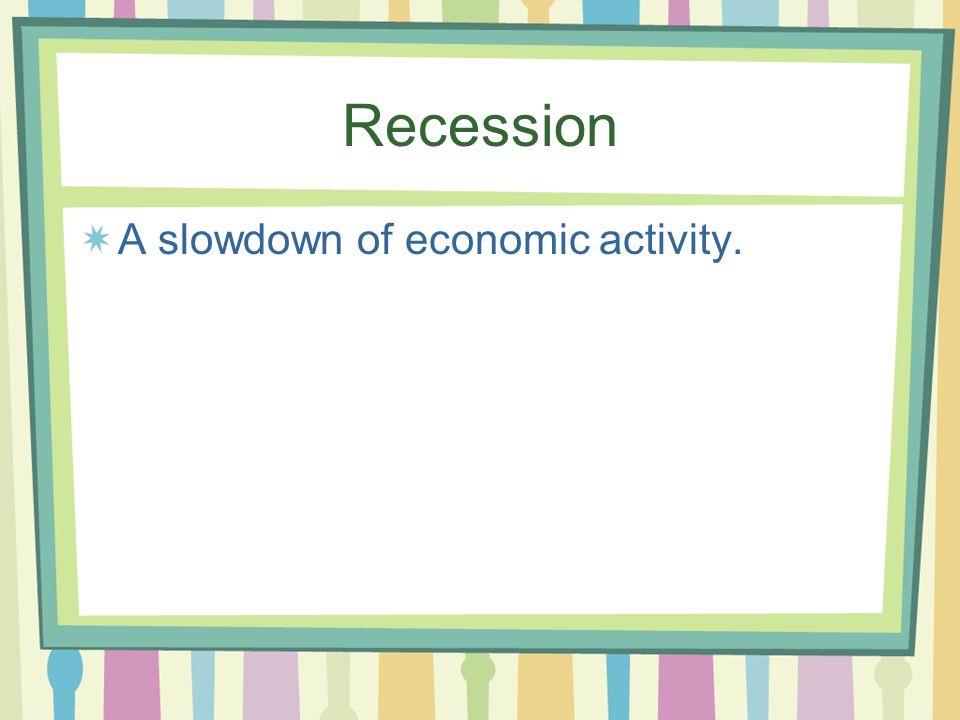 Recession

A slowdown of economic activity.